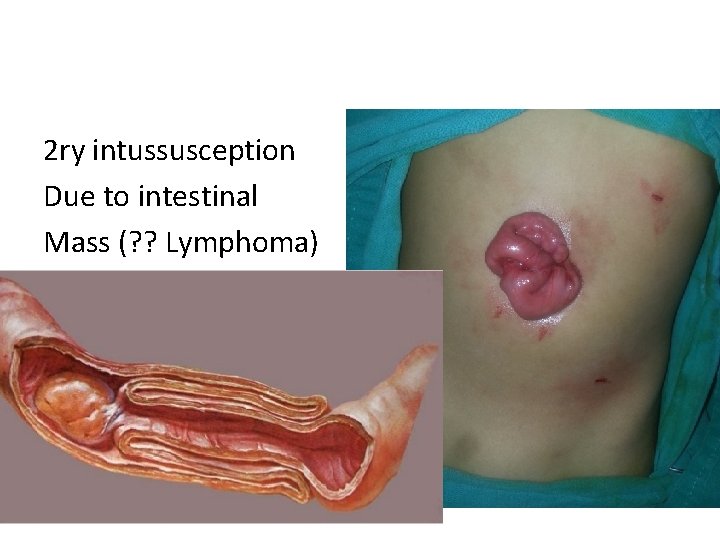 2ry intussusception
Due to intestinal
Mass (?? Lymphoma)